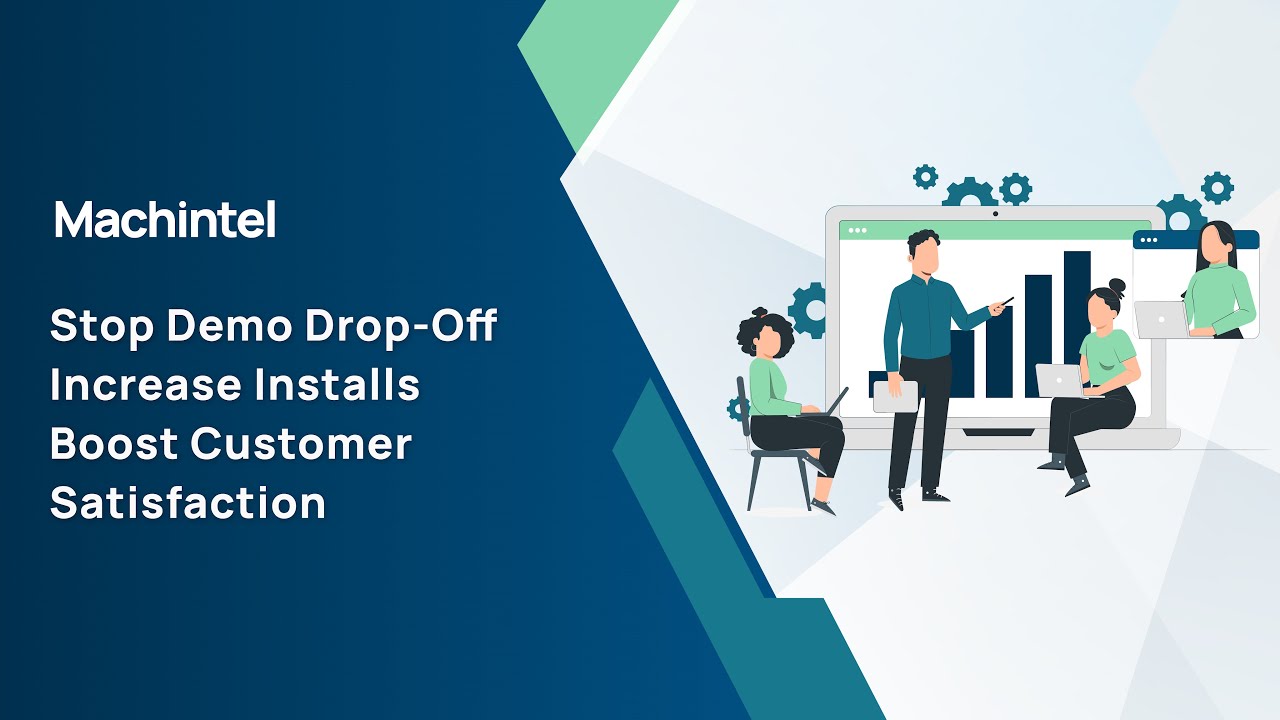 Machintel

Stop Demo Drop-Off
Increase Installs
Boost Customer Satisfaction